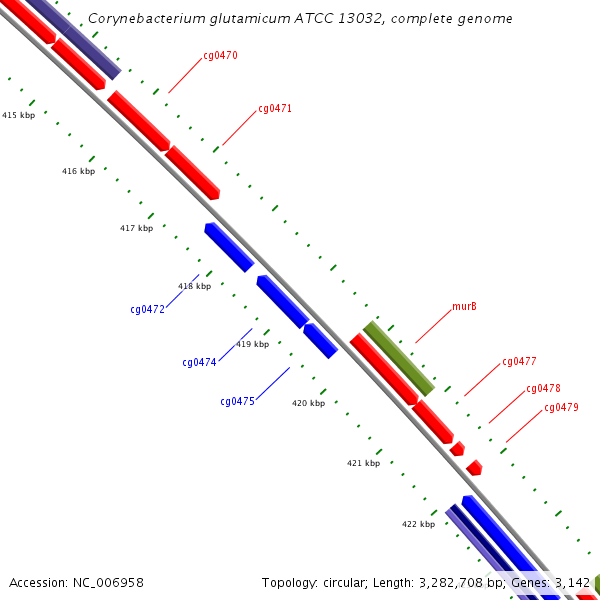 Corynebacterium glutamicum ATCC 13032, complete genome

cg0470

cg0471

415 kbp

416 kbp

417 kbp

418 kbp

cg0472

419 kbp

cg0474

cg0475

420 kbp

murB

cg0477

cg0478

cg0479

421 kbp

422 kbp

Accession: NC_006958

Topology: circular; Length: 3,282,708 bp; Genes: 3,142